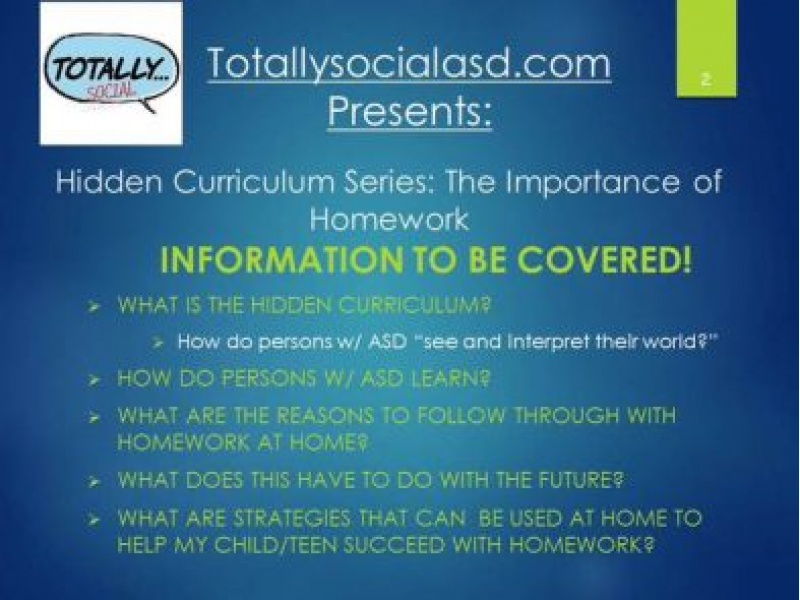 TOTALLY... SOCIAL

Totallysocialasd.com Presents:

2

Hidden Curriculum Series: The Importance of Homework

INFORMATION TO BE COVERED!

➢ WHAT IS THE HIDDEN CURRICULUM?

➢ How do persons w/ ASD "see and interpret their world?"

➢ HOW DO PERSONS W/ ASD LEARN?

➢ WHAT ARE THE REASONS TO FOLLOW THROUGH WITH HOMEWORK AT HOME?

➢ WHAT DOES THIS HAVE TO DO WITH THE FUTURE?

➢ WHAT ARE STRATEGIES THAT CAN BE USED AT HOME TO HELP MY CHILD/TEEN SUCCEED WITH HOMEWORK?